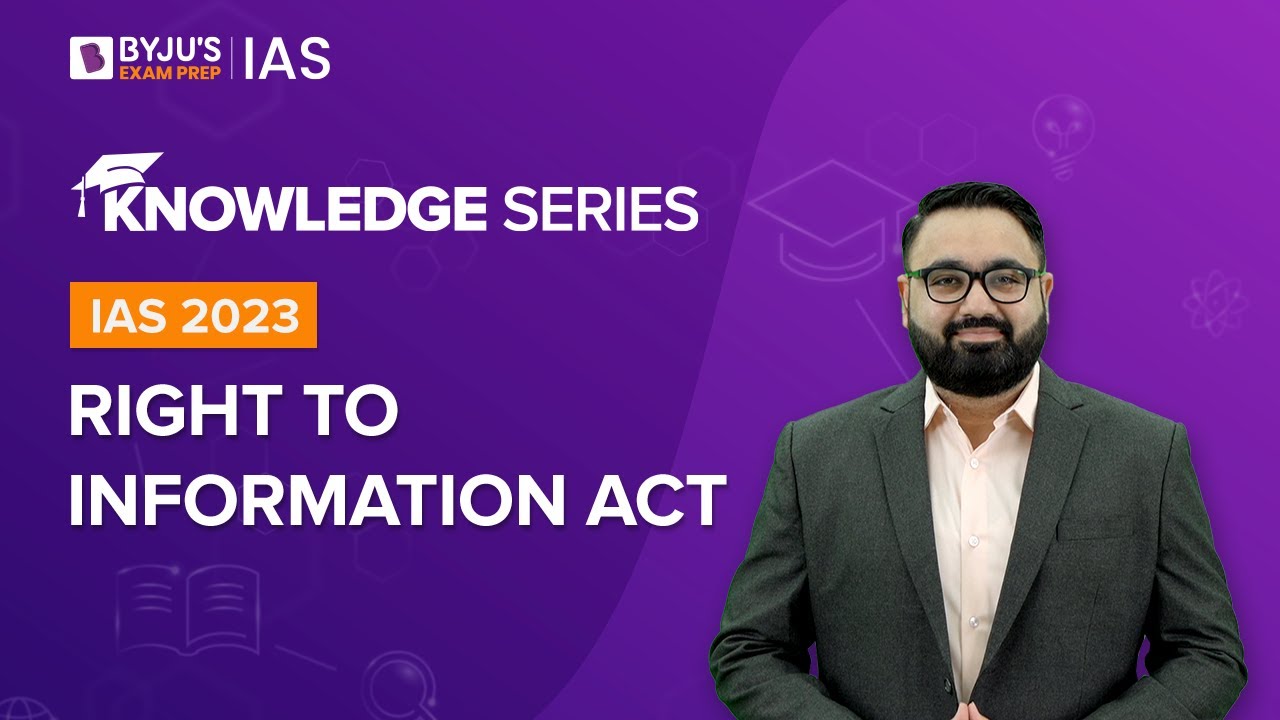 BYJU'S EXAM PREP | IAS

KNOWLEDGE SERIES

IAS 2023

RIGHT TO INFORMATION ACT